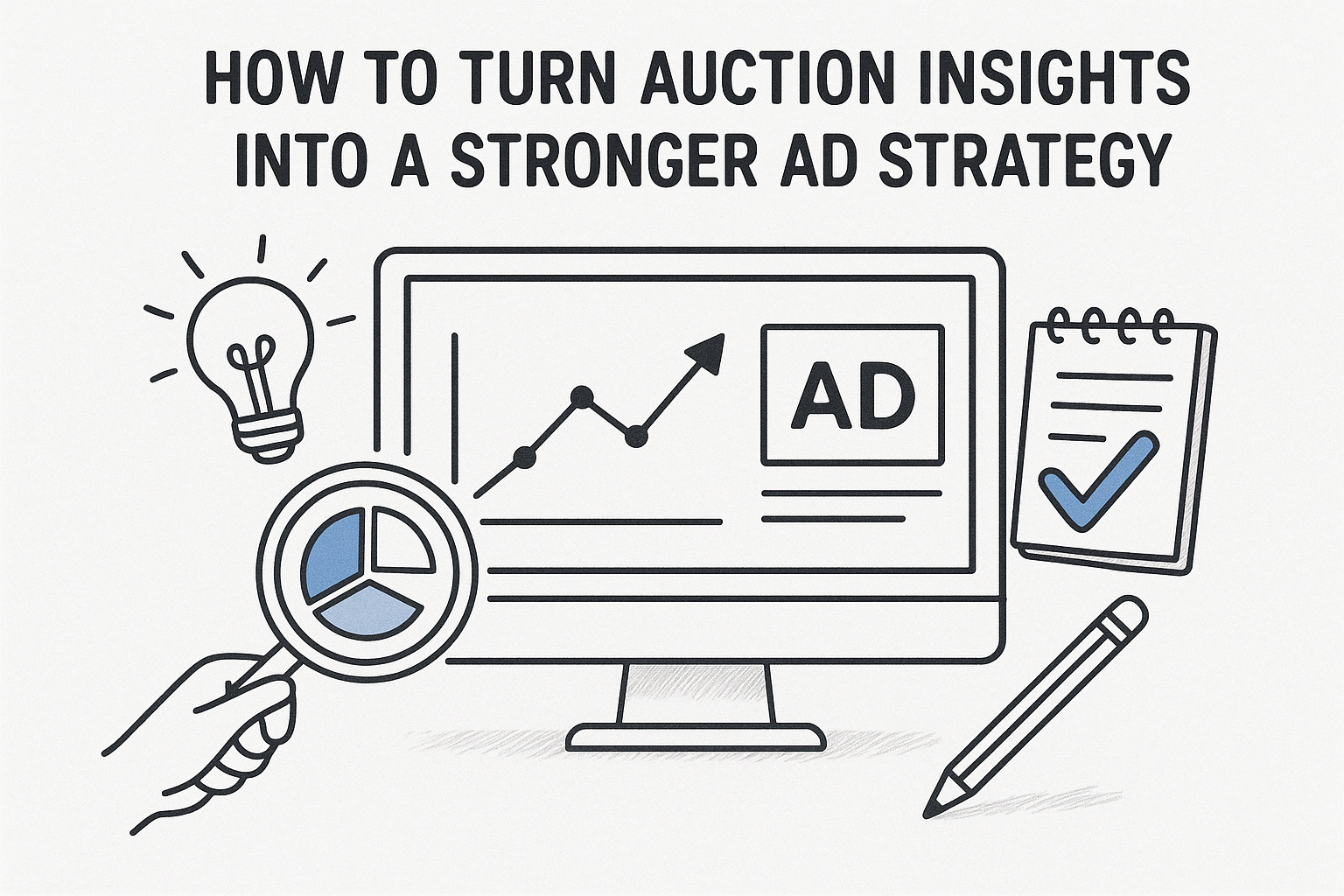 HOW TO TURN AUCTION INSIGHTS INTO A STRONGER AD STRATEGY

AD